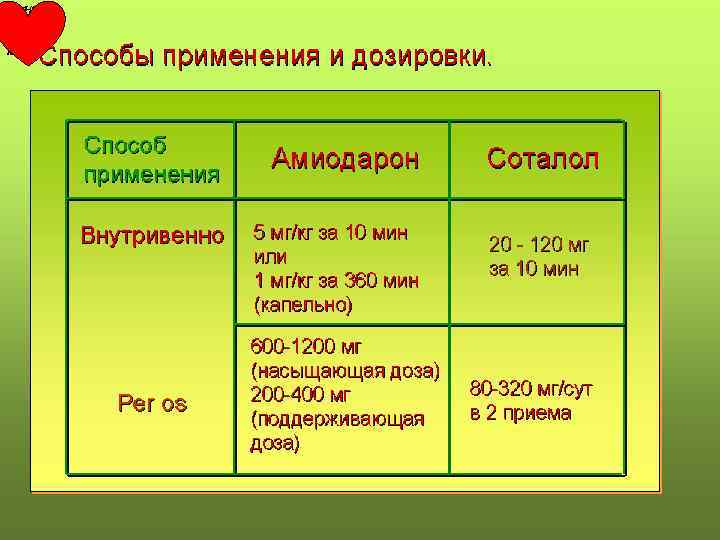 Способы применения и дозировки.

| Способ применения | Амиодарон | Соталол |
|---|---|---|
| Внутривенно | 5 мг/кг за 10 мин или 1 мг/кг за 360 мин (капельно) | 20 - 120 мг за 10 мин |
| Per os | 600-1200 мг (насыщающая доза) 200-400 мг (поддерживающая доза) | 80-320 мг/сут в 2 приема |